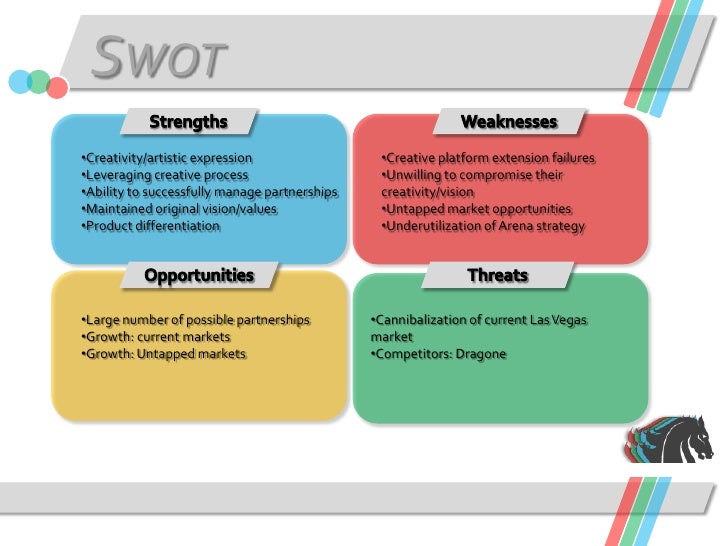 SWOT

Strengths

•Creativity/artistic expression
•Leveraging creative process
•Ability to successfully manage partnerships
•Maintained original vision/values
•Product differentiation

Weaknesses

•Creative platform extension failures
•Unwilling to compromise their creativity/vision
•Untapped market opportunities
•Underutilization of Arena strategy

Opportunities

•Large number of possible partnerships
•Growth: current markets
•Growth: Untapped markets

Threats

•Cannibalization of current Las Vegas market
•Competitors: Dragone